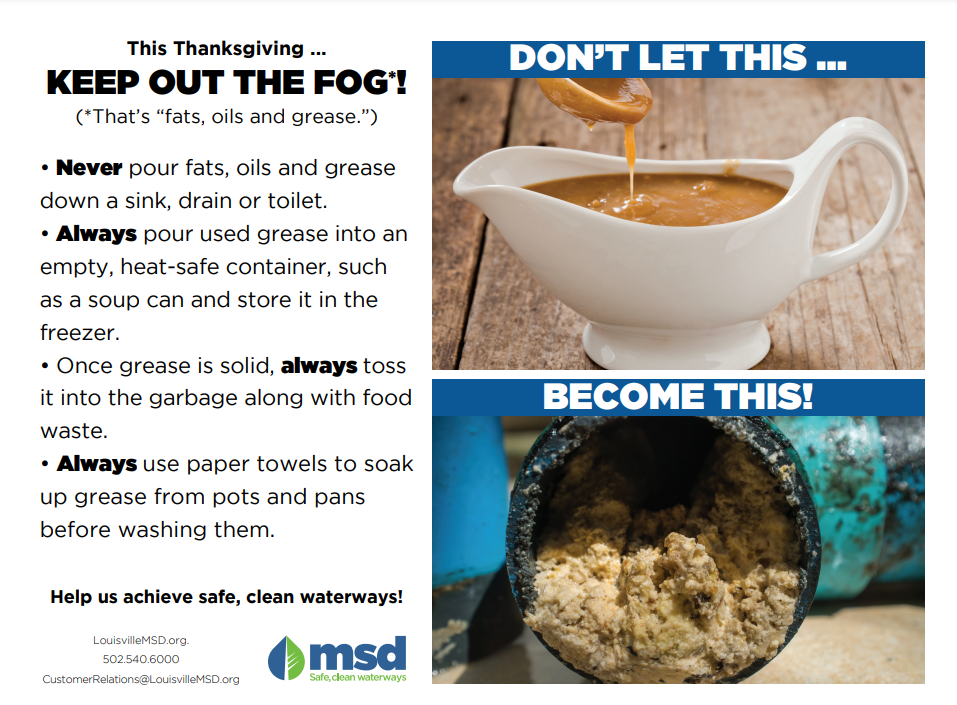 This Thanksgiving ...
KEEP OUT THE FOG*!
(*That's "fats, oils and grease.")

• Never pour fats, oils and grease down a sink, drain or toilet.
• Always pour used grease into an empty, heat-safe container, such as a soup can and store it in the freezer.
• Once grease is solid, always toss it into the garbage along with food waste.
• Always use paper towels to soak up grease from pots and pans before washing them.

Help us achieve safe, clean waterways!

LouisvilleMSD.org.
502.540.6000
CustomerRelations@LouisvilleMSD.org

msd
Safe, clean waterways

DON'T LET THIS ...

BECOME THIS!